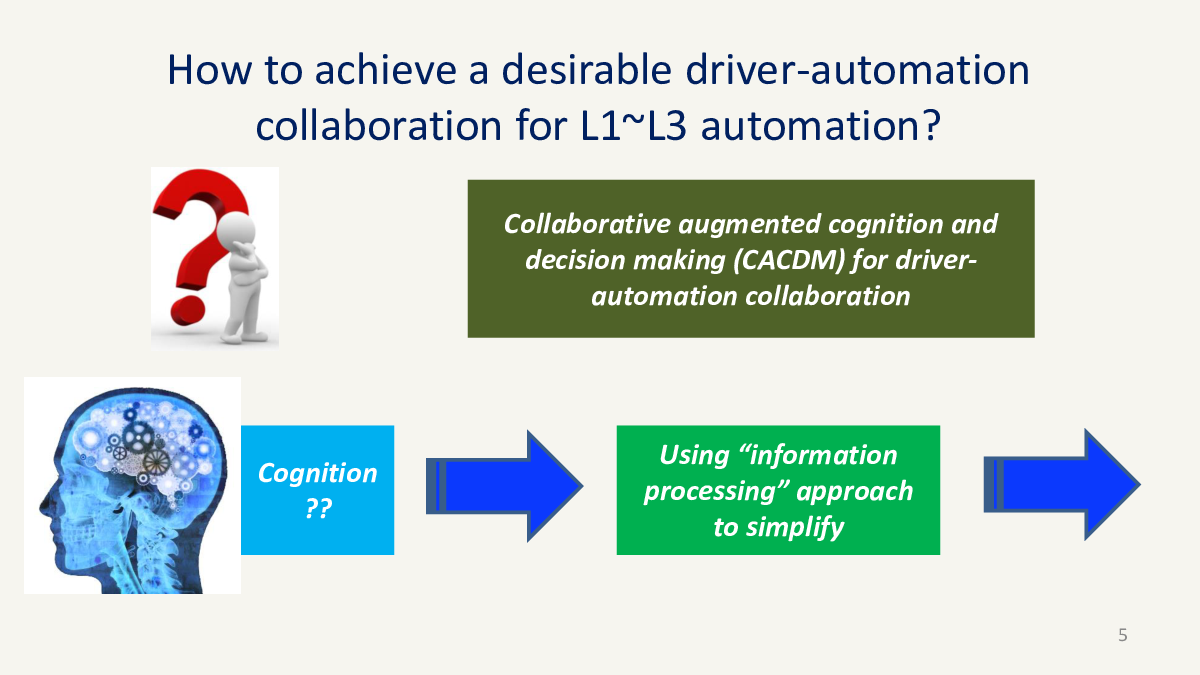 How to achieve a desirable driver-automation collaboration for L1~L3 automation?

Collaborative augmented cognition and decision making (CACDM) for driver-automation collaboration

Cognition ??

Using “information processing” approach to simplify

5